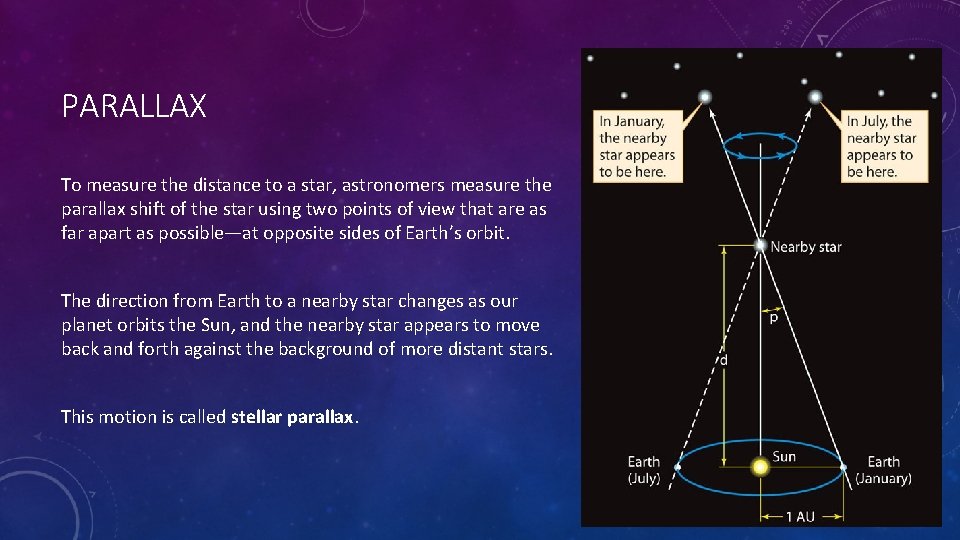 PARALLAX

To measure the distance to a star, astronomers measure the parallax shift of the star using two points of view that are as far apart as possible—at opposite sides of Earth's orbit.

The direction from Earth to a nearby star changes as our planet orbits the Sun, and the nearby star appears to move back and forth against the background of more distant stars.

This motion is called stellar parallax.

In January, the nearby star appears to be here.

In July, the nearby star appears to be here.

Nearby star

p

d

Earth (July)

Sun

Earth (January)

1 AU